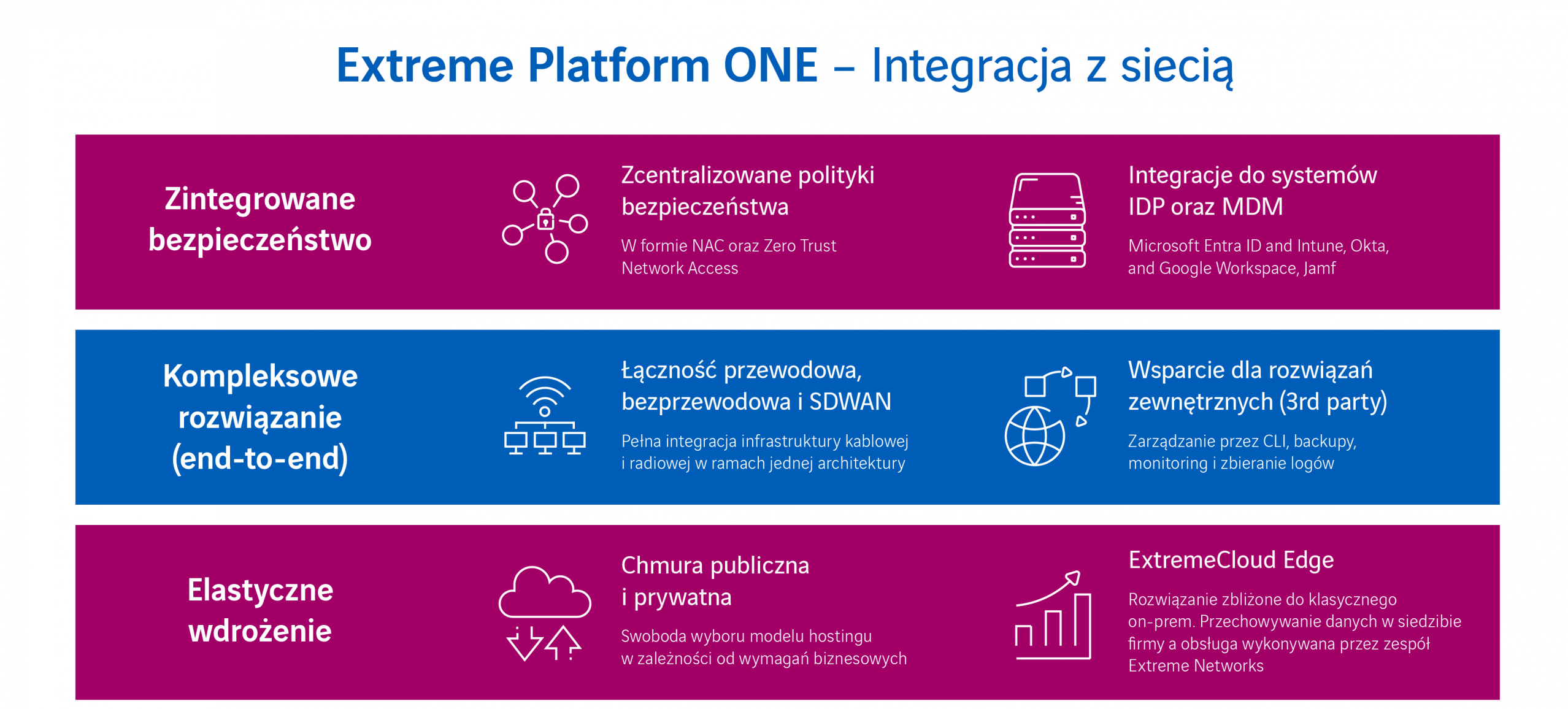 Extreme Platform ONE – Integracja z siecią

Zintegrowane bezpieczeństwo

Zcentralizowane polityki bezpieczeństwa

W formie NAC oraz Zero Trust Network Access

Integracje do systemów IDP oraz MDM

Microsoft Entra ID and Intune, Okta, and Google Workspace, Jamf

Kompleksowe rozwiązanie (end-to-end)

Łączność przewodowa, bezprzewodowa i SDWAN

Pełna integracja infrastruktury kablowej i radiowej w ramach jednej architektury

Wsparcie dla rozwiązań zewnętrznych (3rd party)

Zarządzanie przez CLI, backupy, monitoring i zbieranie logów

Elastyczne wdrożenie

Chmura publiczna i prywatna

Swoboda wyboru modelu hostingu w zależności od wymagań biznesowych

ExtremeCloud Edge

Rozwiązanie zbliżone do klasycznego on-prem. Przechowywanie danych w siedzibie firmy a obsługa wykonywana przez zespół Extreme Networks